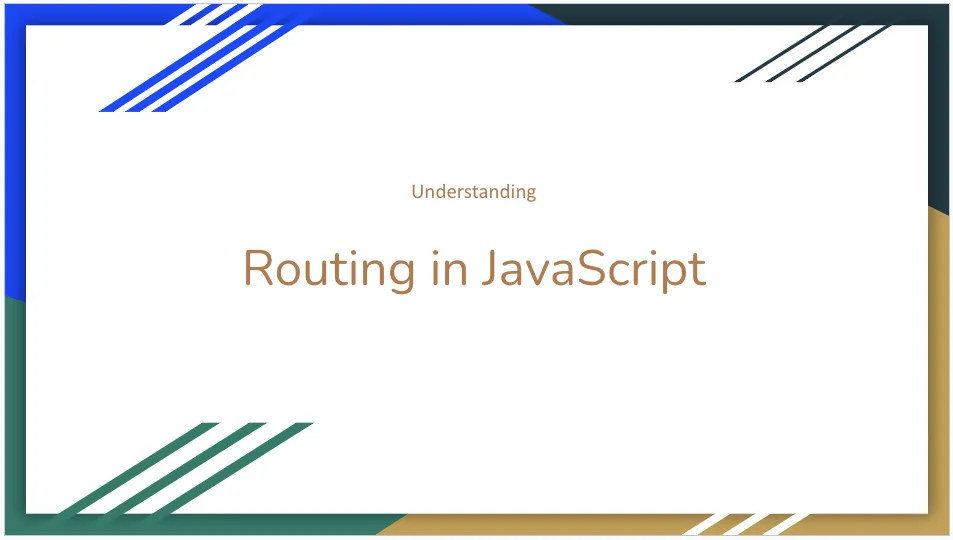 Understanding

Routing in JavaScript